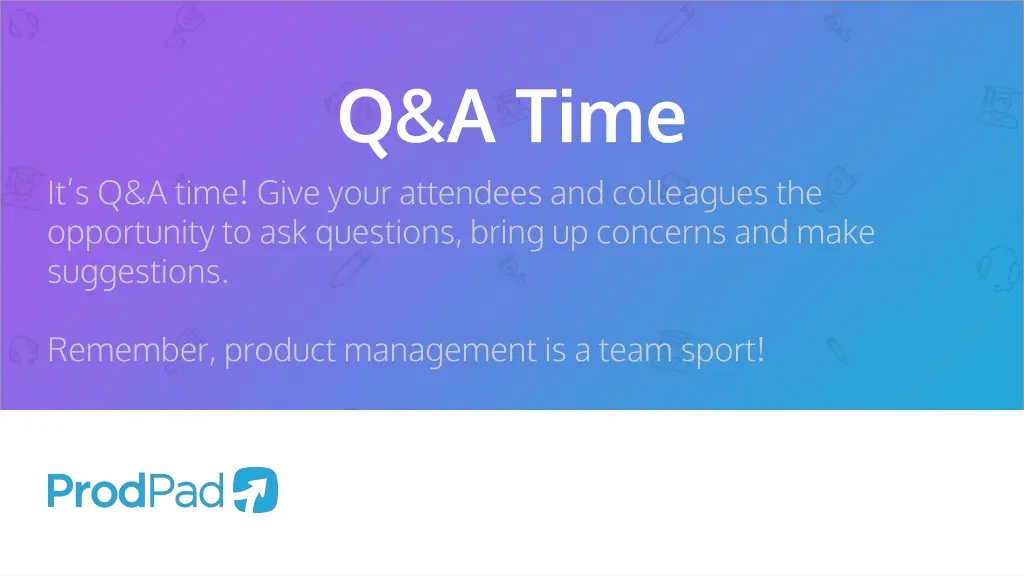 Q&A Time

It's Q&A time! Give your attendees and colleagues the opportunity to ask questions, bring up concerns and make suggestions.

Remember, product management is a team sport!

ProdPad